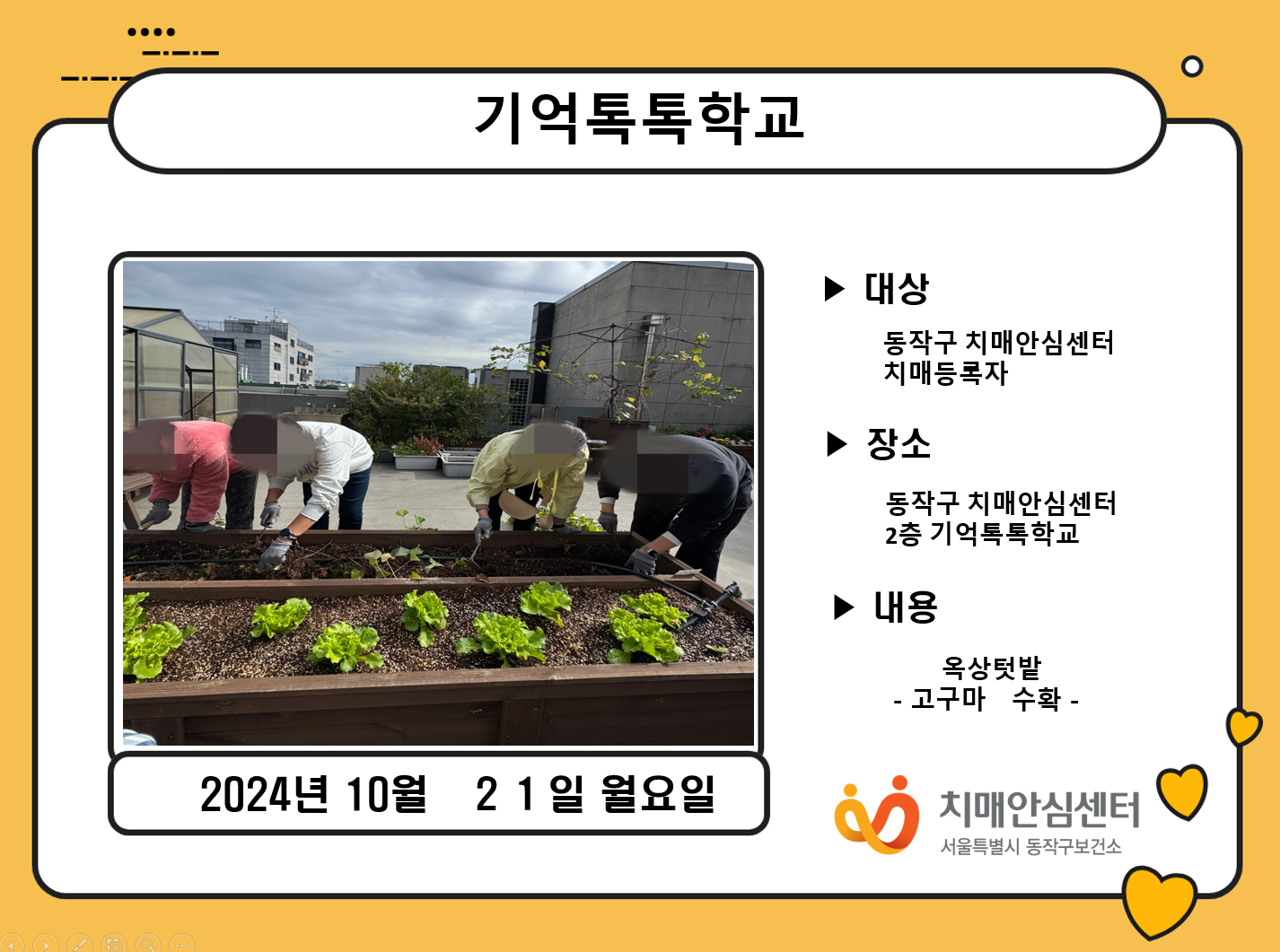 기억톡톡학교

▶ 대상

동작구 치매안심센터
치매등록자

▶ 장소

동작구 치매안심센터
2층 기억톡톡학교

▶ 내용

옥상텃밭
- 고구마 수확 -

2024년 10월 2 1 일 월요일

치매안심센터
서울특별시 동작구보건소